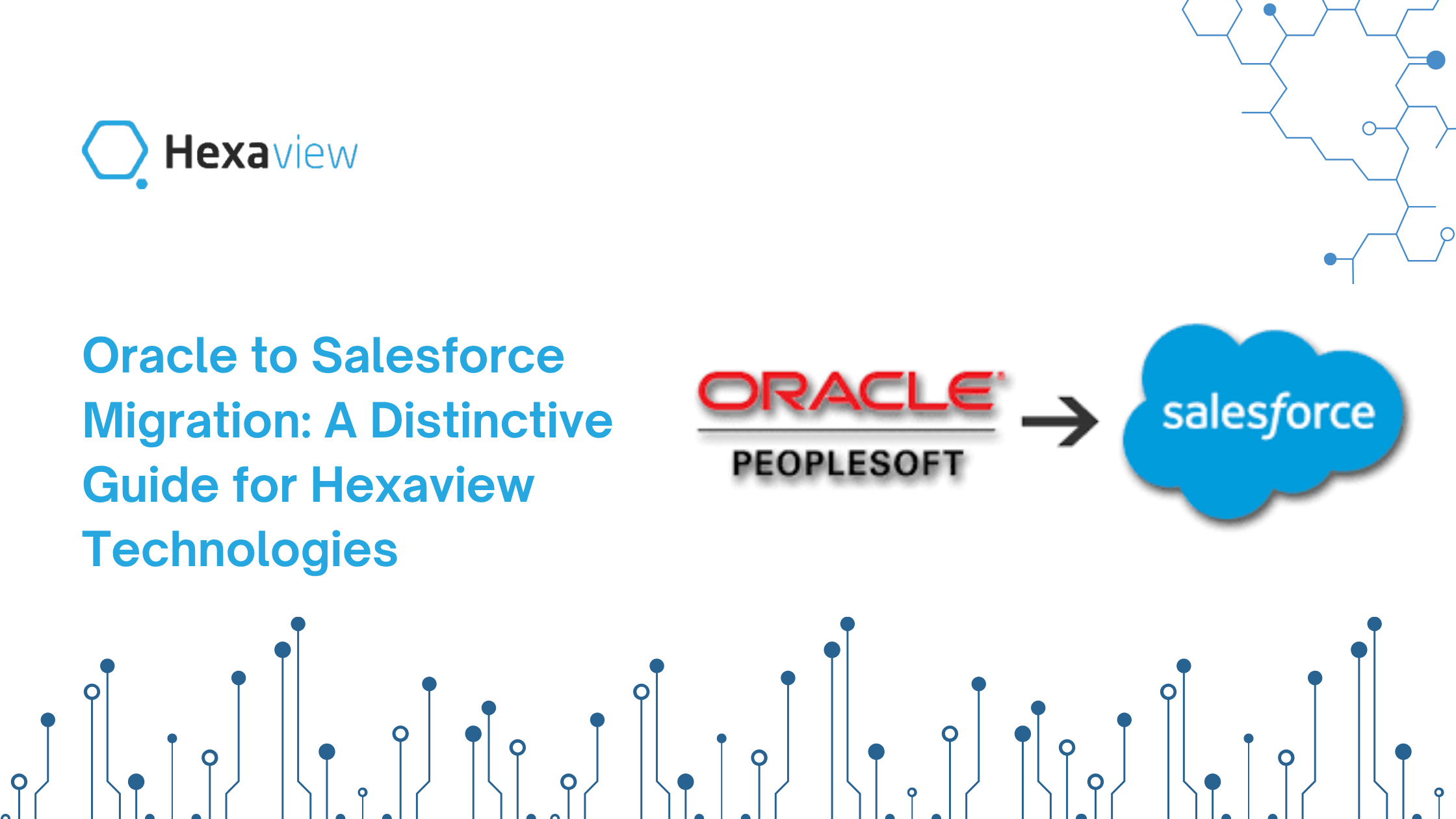 Hexaview

Oracle to Salesforce Migration: A Distinctive Guide for Hexaview Technologies

ORACLE
PEOPLESOFT

salesforce